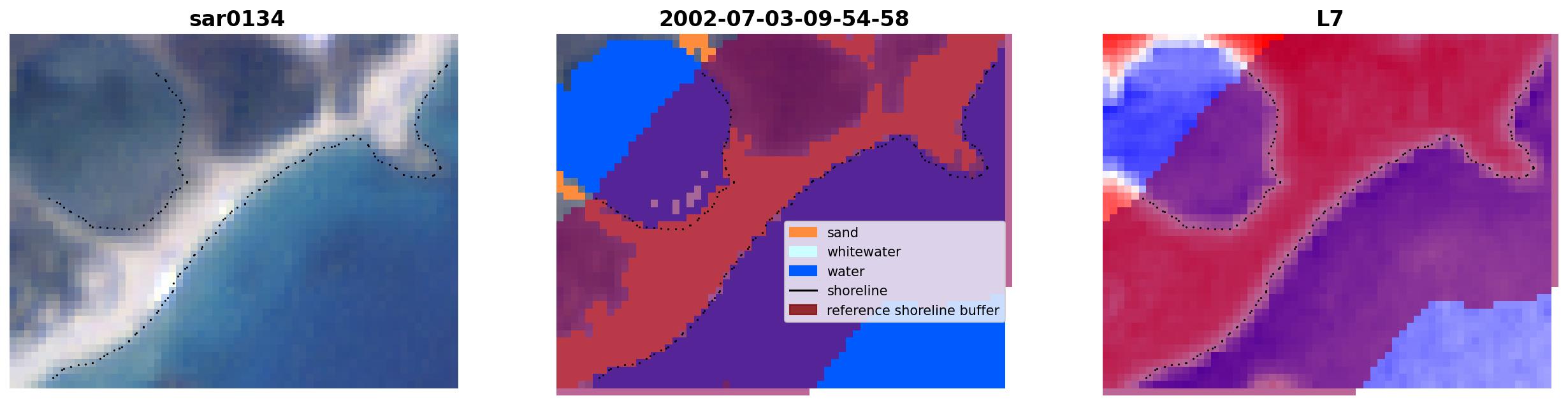 sar0134

2002-07-03-09-54-58

sand
whitewater
water
shoreline
reference shoreline buffer

L7